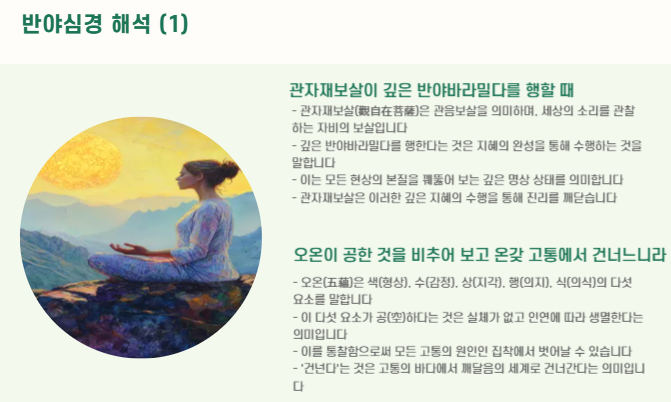 반야심경 해석 (1)

관자재보살이 깊은 반야바라밀다를 행할 때

- 관자재보살(觀自在菩薩)은 관음보살을 의미하며, 세상의 소리를 관찰하는 자비의 보살입니다
- 깊은 반야바라밀다를 행한다는 것은 지혜의 완성을 통해 수행하는 것을 말합니다
- 이는 모든 현상의 본질을 꿰뚫어 보는 깊은 명상 상태를 의미합니다
- 관자재보살은 이러한 깊은 지혜의 수행을 통해 진리를 깨닫습니다

오온이 공한 것을 비추어 보고 온갖 고통에서 건너느니라

- 오온(五蘊)은 색(형상), 수(감정), 상(지각), 행(의지), 식(의식)의 다섯 요소를 말합니다
- 이 다섯 요소가 공(空)하다는 것은 실체가 없고 인연에 따라 생멸한다는 의미입니다
- 이를 통찰함으로써 모든 고통의 원인인 집착에서 벗어날 수 있습니다
- '건넌다'는 것은 고통의 바다에서 깨달음의 세계로 건너간다는 의미입니다